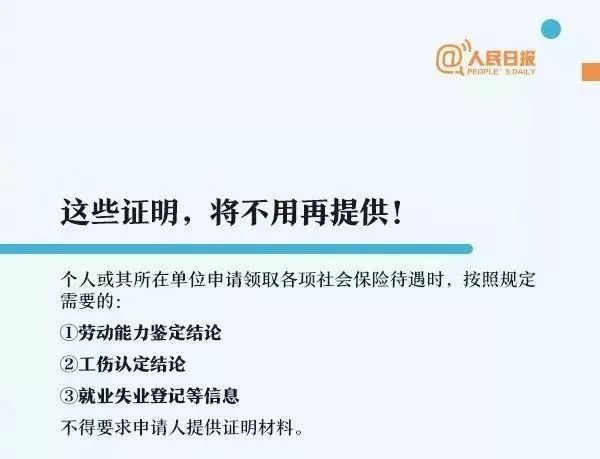 @人民日报
PEOPLE' S DAILY

这些证明，将不用再提供！

个人或其所在单位申请领取各项社会保险待遇时，按照规定需要的：

①劳动能力鉴定结论

②工伤认定结论

③就业失业登记等信息

不得要求申请人提供证明材料。